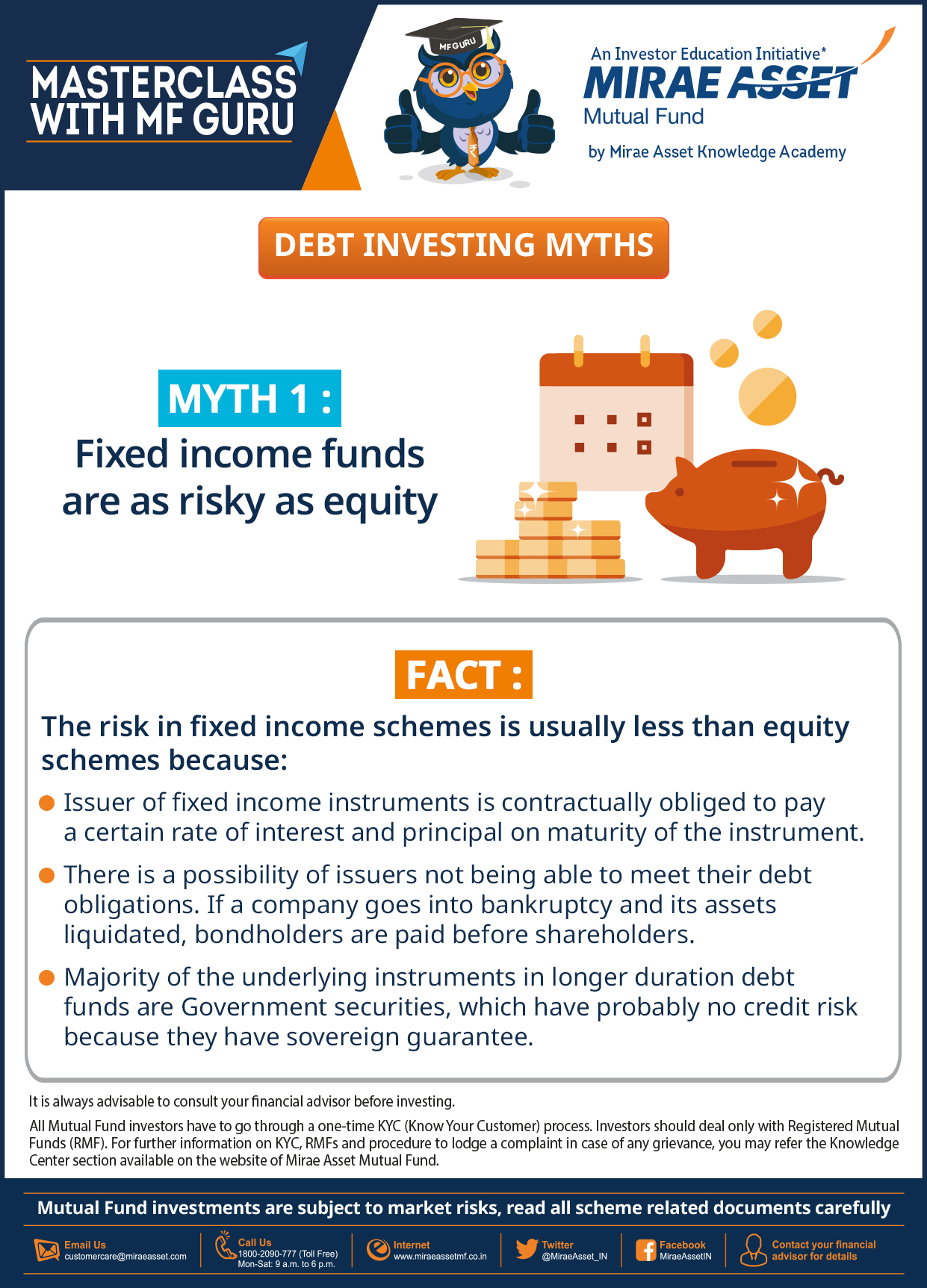 MASTERCLASS WITH MF GURU

MF GURU

An Investor Education Initiative*
MIRAE ASSET
Mutual Fund
by Mirae Asset Knowledge Academy

DEBT INVESTING MYTHS

MYTH 1 :
Fixed income funds are as risky as equity

FACT :

The risk in fixed income schemes is usually less than equity schemes because:

Issuer of fixed income instruments is contractually obliged to pay a certain rate of interest and principal on maturity of the instrument.

There is a possibility of issuers not being able to meet their debt obligations. If a company goes into bankruptcy and its assets liquidated, bondholders are paid before shareholders.

Majority of the underlying instruments in longer duration debt funds are Government securities, which have probably no credit risk because they have sovereign guarantee.

It is always advisable to consult your financial advisor before investing.

All Mutual Fund investors have to go through a one-time KYC (Know Your Customer) process. Investors should deal only with Registered Mutual Funds (RMF). For further information on KYC, RMFs and procedure to lodge a complaint in case of any grievance, you may refer the Knowledge Center section available on the website of Mirae Asset Mutual Fund.

Mutual Fund investments are subject to market risks, read all scheme related documents carefully

Email Us
customercare@miraeasset.com

Call Us
1800-2090-777 (Toll Free)
Mon-Sat: 9 a.m. to 6 p.m.

Internet
www.miraeassetmf.co.in

Twitter
@MiraeAsset_IN

Facebook
MiraeAssetIN

Contact your financial advisor for details